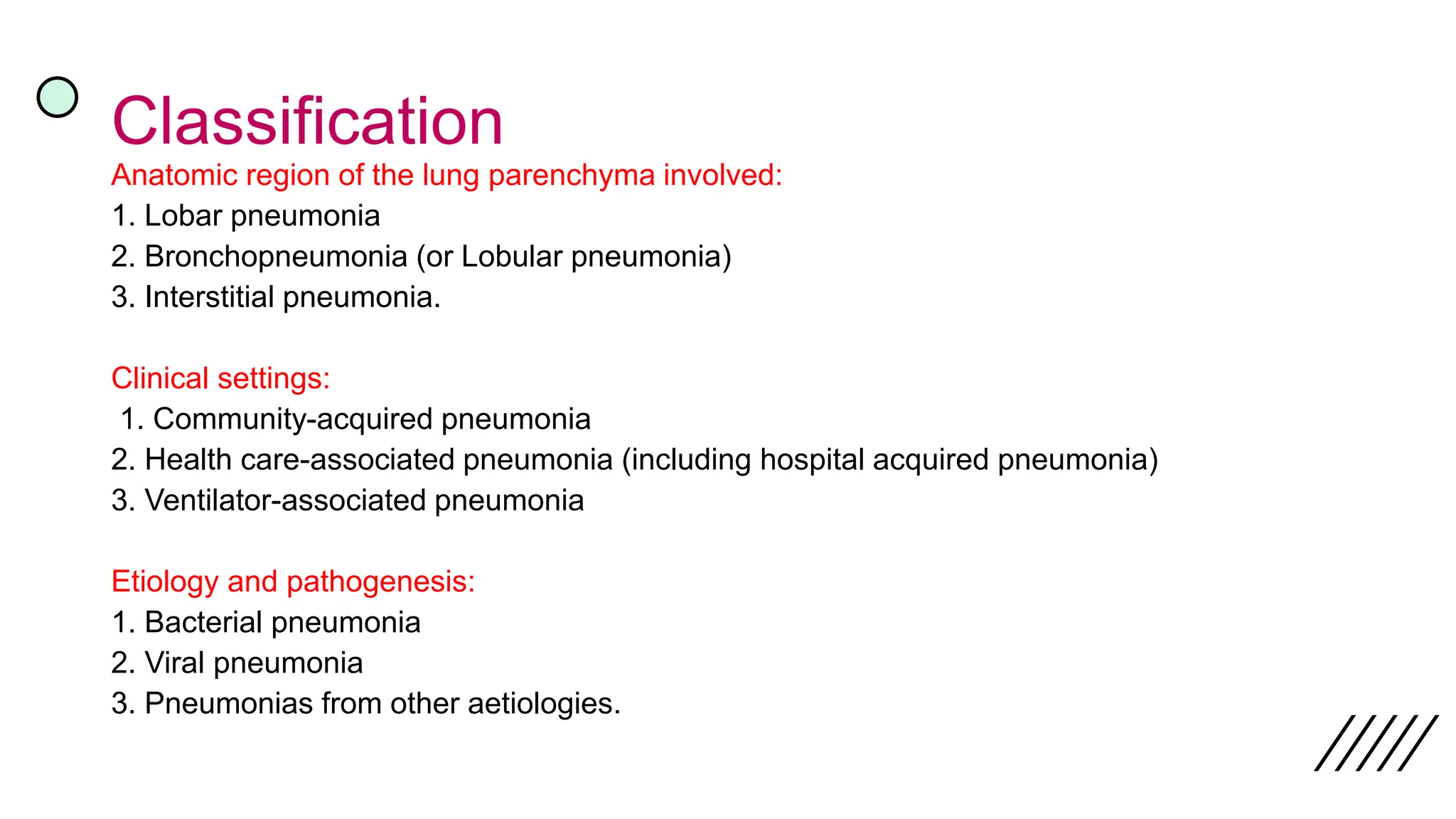 Classification

Anatomic region of the lung parenchyma involved:
1. Lobar pneumonia
2. Bronchopneumonia (or Lobular pneumonia)
3. Interstitial pneumonia.

Clinical settings:
1. Community-acquired pneumonia
2. Health care-associated pneumonia (including hospital acquired pneumonia)
3. Ventilator-associated pneumonia

Etiology and pathogenesis:
1. Bacterial pneumonia
2. Viral pneumonia
3. Pneumonias from other aetiologies.